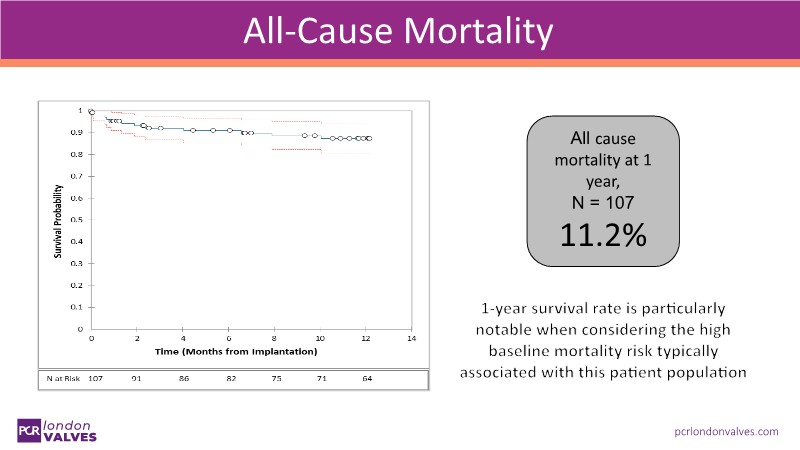 All-Cause Mortality

Survival Probability

1
0.9
0.8
0.7
0.6
0.5
0.4
0.3
0.2
0.1
0

0 2 4 6 8 10 12 14

Time (Months from Implantation)

| N at Risk | 107 | 91 | 86 | 82 | 75 | 71 | 64 |
|---|---|---|---|---|---|---|---|

All cause mortality at 1 year,
N = 107
11.2%

1-year survival rate is particularly notable when considering the high baseline mortality risk typically associated with this patient population

PCR london VALVES

pcrlondonvalves.com